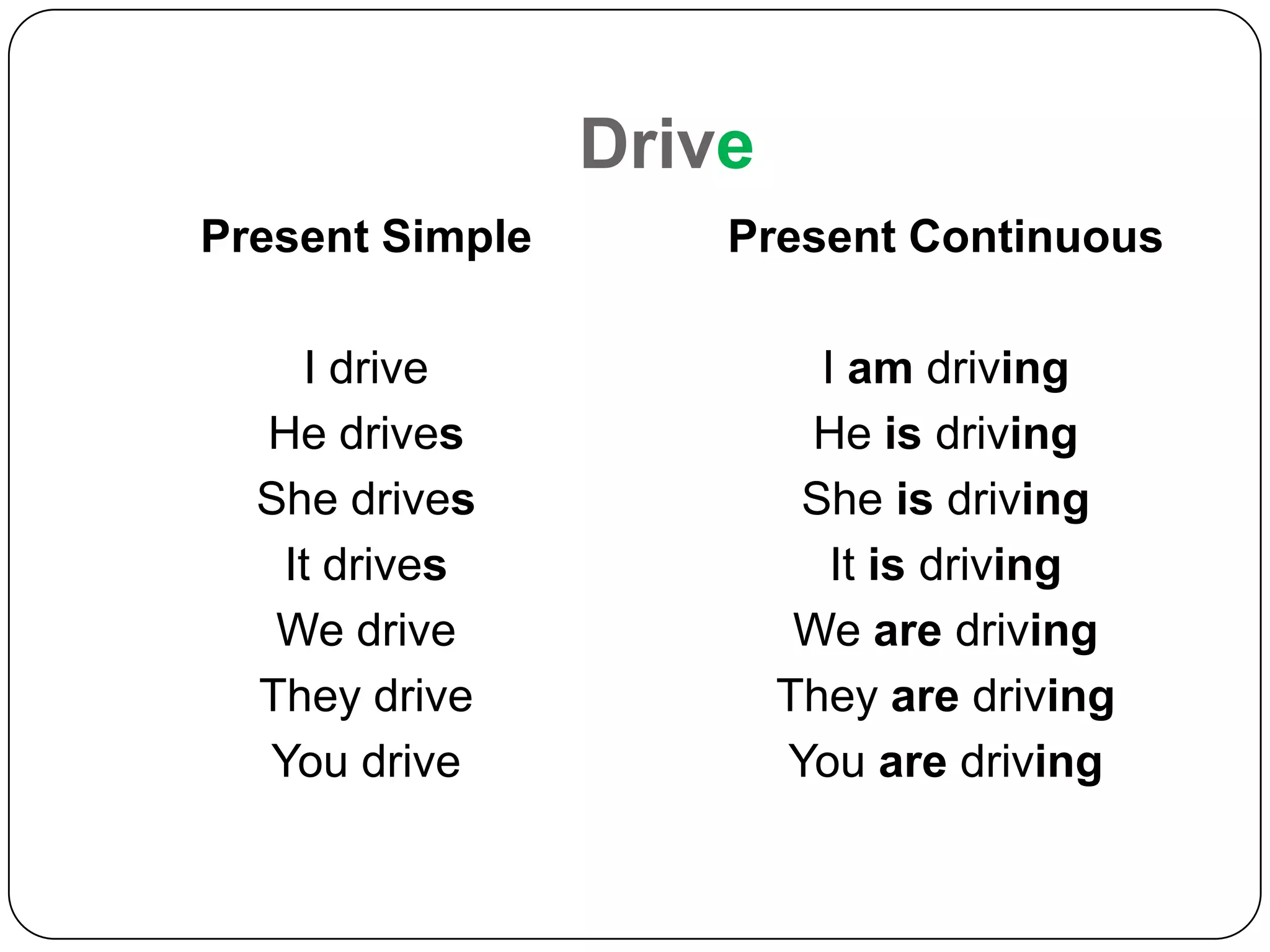 Drive

Present Simple

I drive
He drives
She drives
It drives
We drive
They drive
You drive

Present Continuous

I am driving
He is driving
She is driving
It is driving
We are driving
They are driving
You are driving